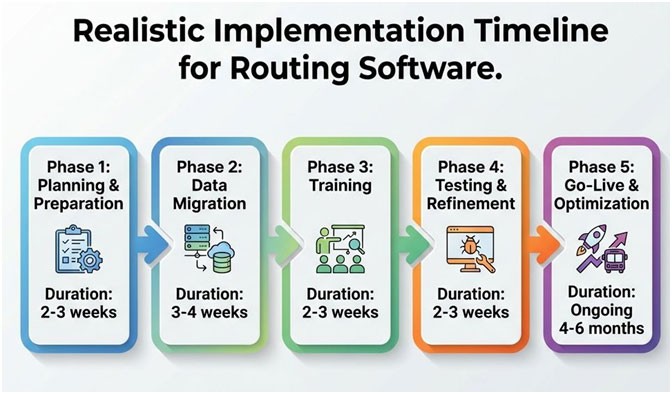 Realistic Implementation Timeline for Routing Software.

Phase 1: Planning & Preparation

Duration: 2-3 weeks

Phase 2: Data Migration

Duration: 3-4 weeks

Phase 3: Training

Duration: 2-3 weeks

Phase 4: Testing & Refinement

Duration: 2-3 weeks

Phase 5: Go-Live & Optimization

Duration: Ongoing 4-6 months